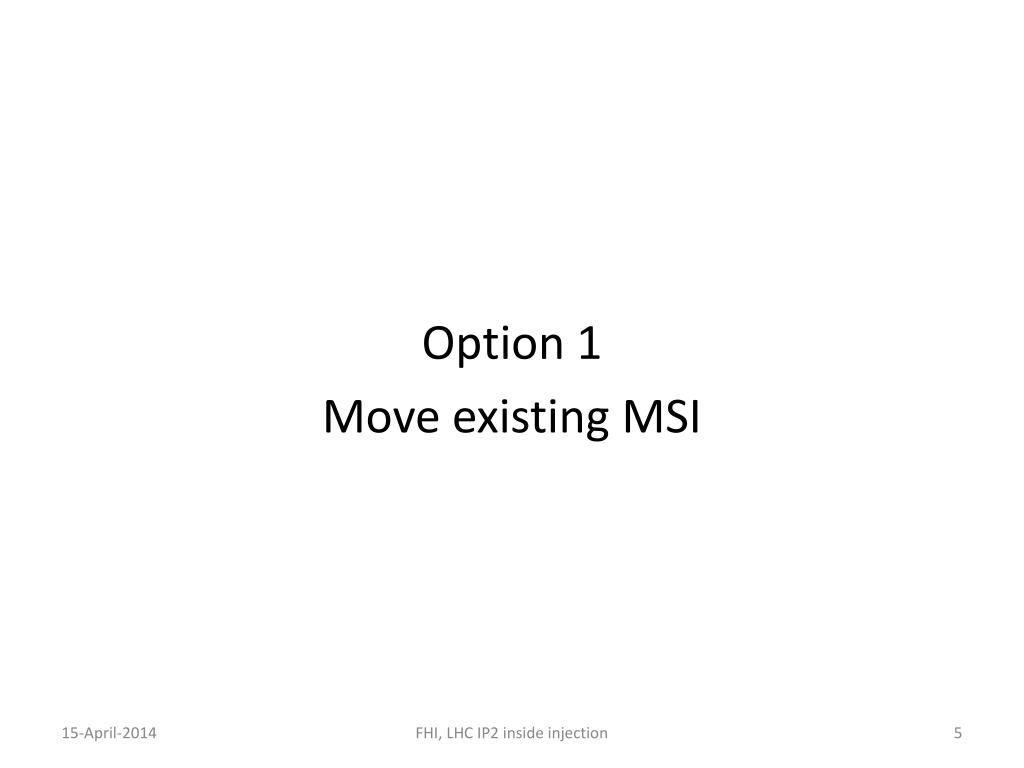 Option 1

Move existing MSI

15-April-2014

FHI, LHC IP2 inside injection

5